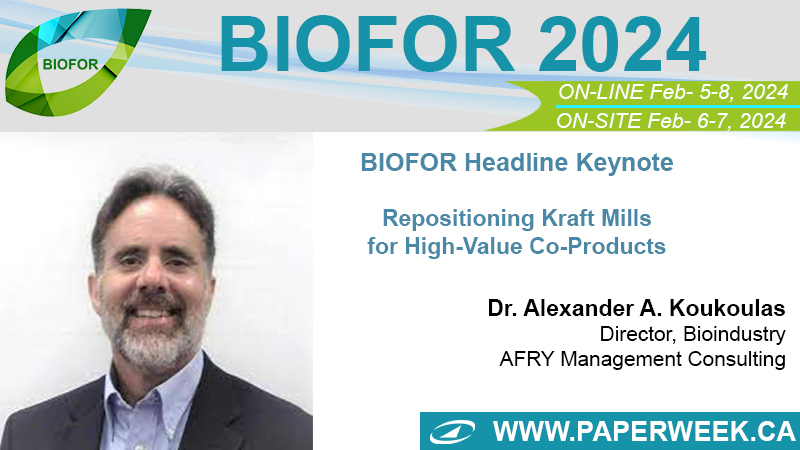 BIOFOR

BIOFOR 2024

ON-LINE Feb- 5-8, 2024
ON-SITE Feb- 6-7, 2024

BIOFOR Headline Keynote

Repositioning Kraft Mills for High-Value Co-Products

Dr. Alexander A. Koukoulas
Director, Bioindustry
AFRY Management Consulting

WWW.PAPERWEEK.CA